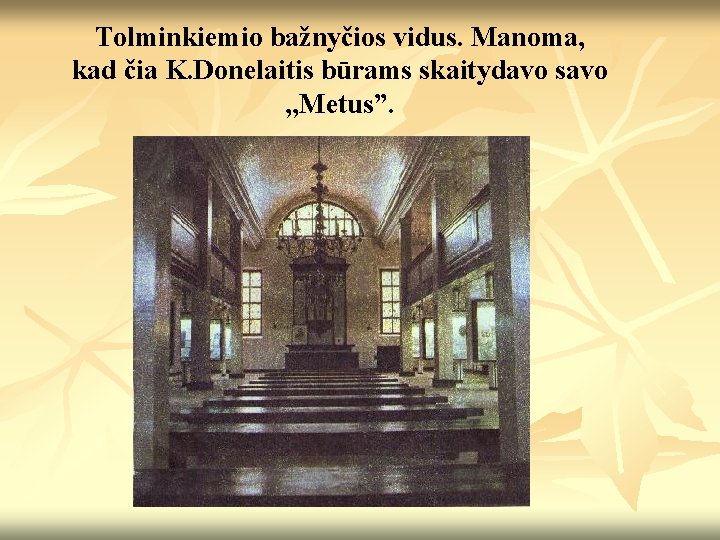 Tolminkiemio bažnyčios vidus. Manoma, kad čia K.Donelaitis būrams skaitydavo savo „Metus”.